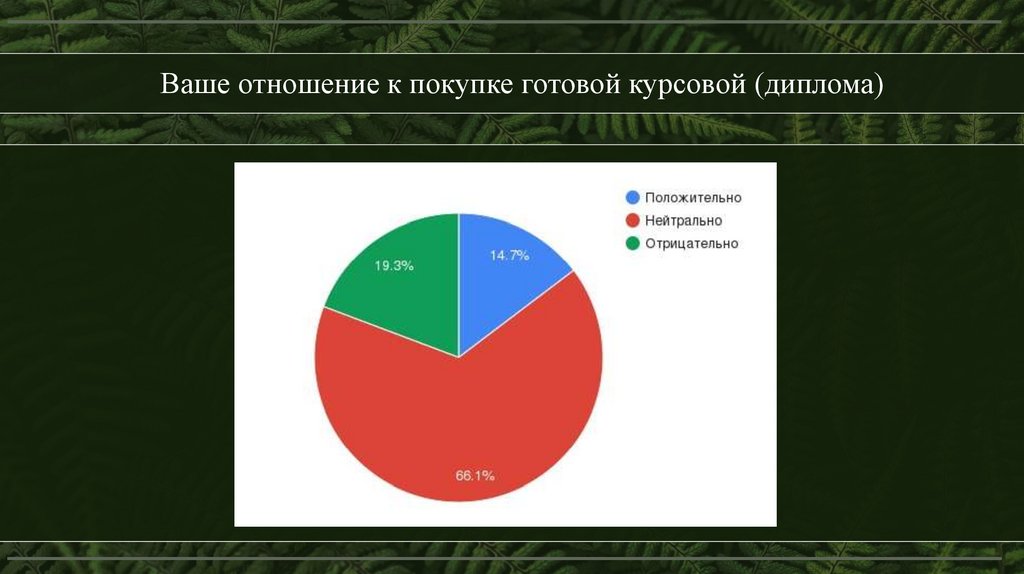 Ваше отношение к покупке готовой курсовой (диплома)

Положительно
Нейтрально
Отрицательно

14.7%
19.3%
66.1%